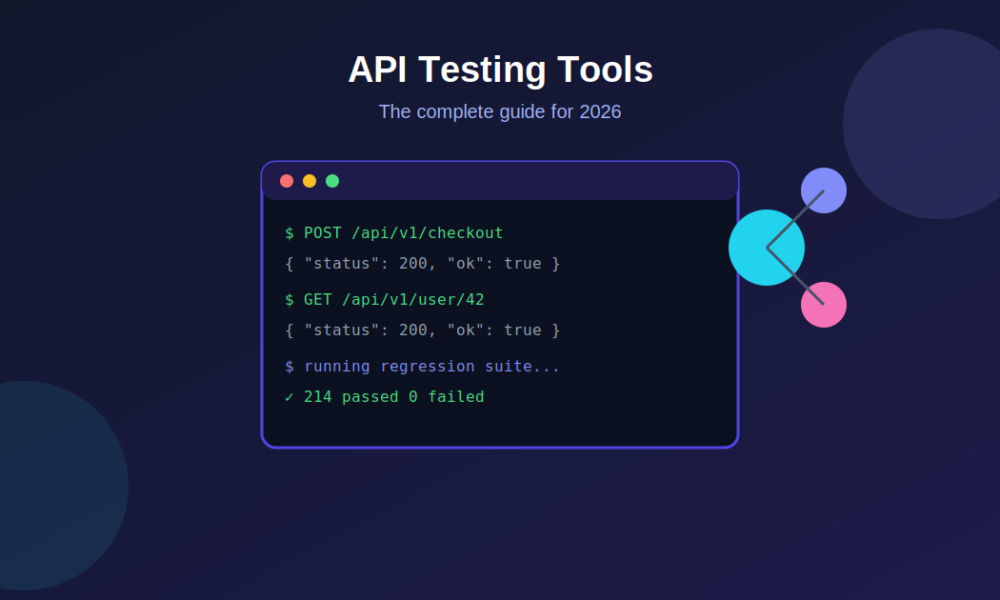 API Testing Tools

The complete guide for 2026

$ POST /api/v1/checkout

{ "status": 200, "ok": true }

$ GET /api/v1/user/42

{ "status": 200, "ok": true }

$ running regression suite...

✓ 214 passed 0 failed